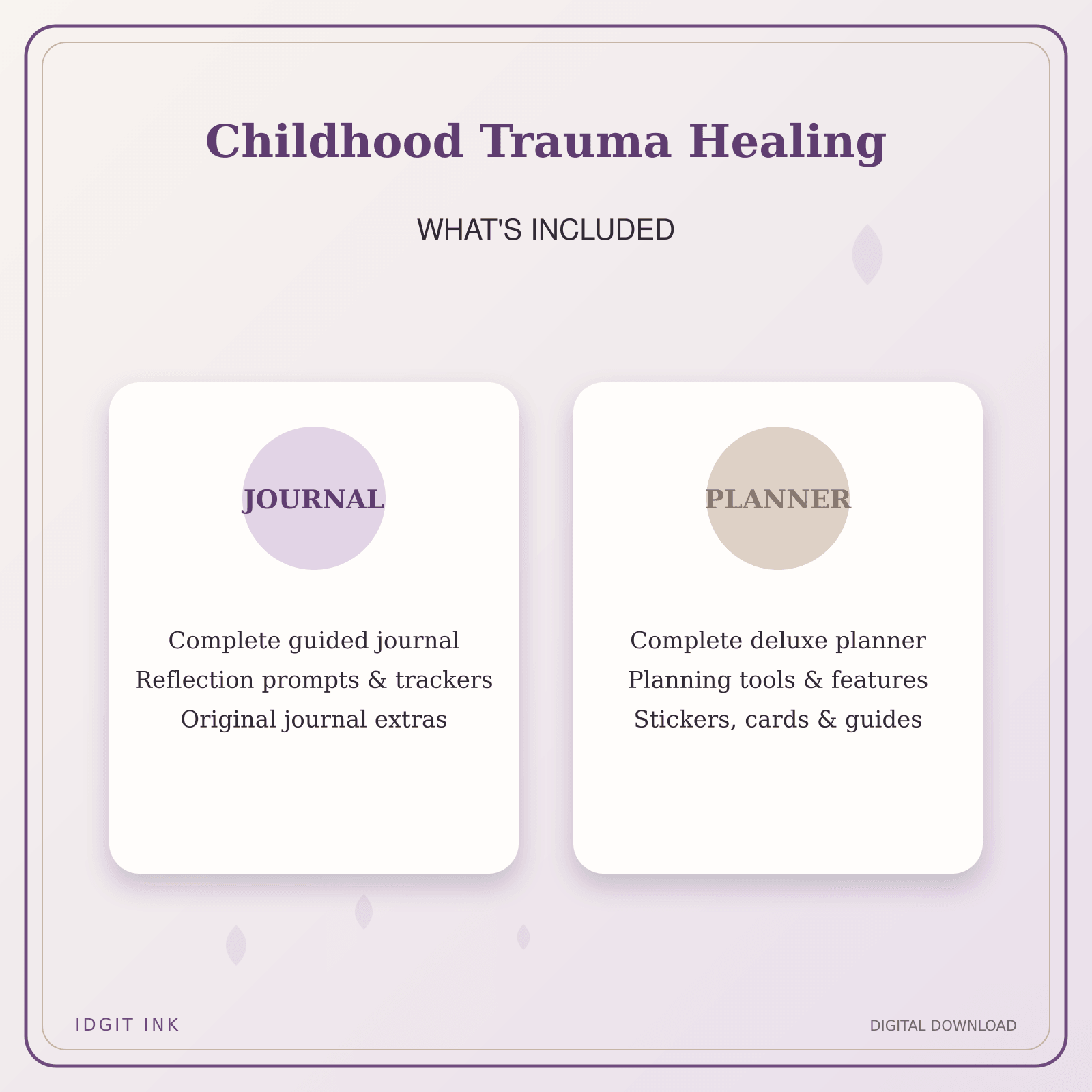 Childhood Trauma Healing

WHAT'S INCLUDED

JOURNAL

Complete guided journal
Reflection prompts & trackers
Original journal extras

PLANNER

Complete deluxe planner
Planning tools & features
Stickers, cards & guides

IDGIT INK

DIGITAL DOWNLOAD